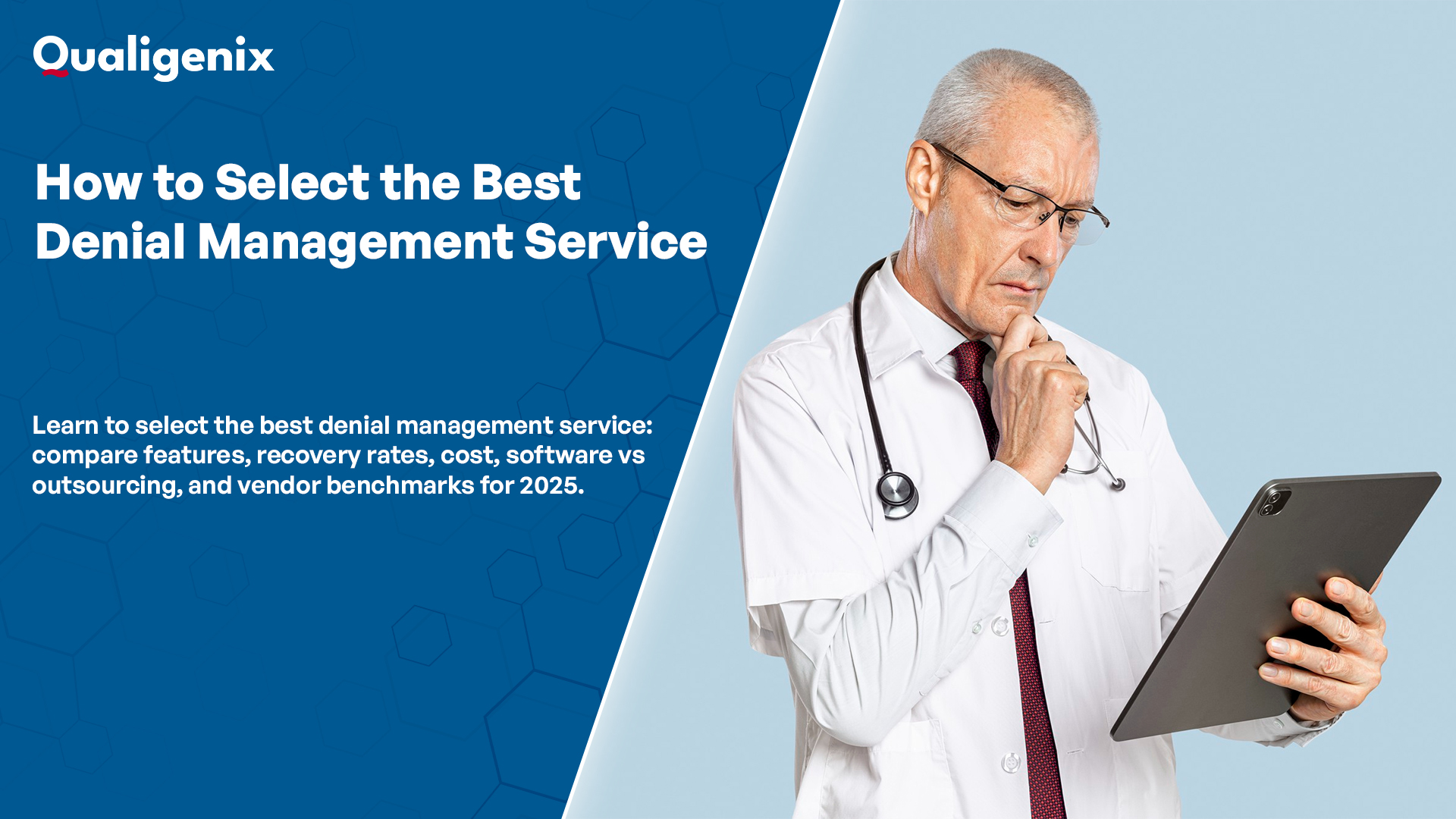 Qualigenix

How to Select the Best Denial Management Service

Learn to select the best denial management service: compare features, recovery rates, cost, software vs outsourcing, and vendor benchmarks for 2025.